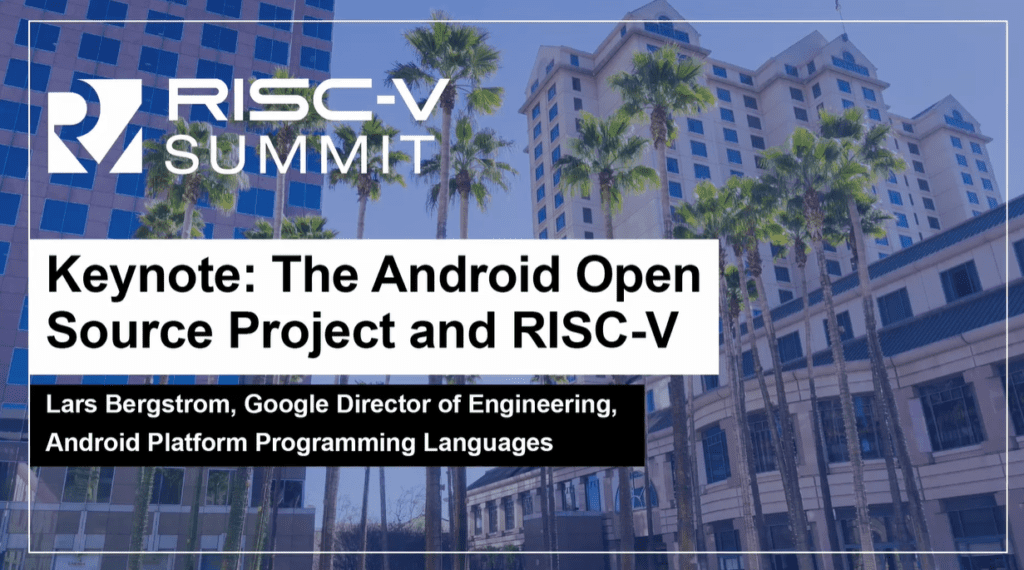 RISC-V SUMMIT

Keynote: The Android Open Source Project and RISC-V

Lars Bergstrom, Google Director of Engineering, Android Platform Programming Languages